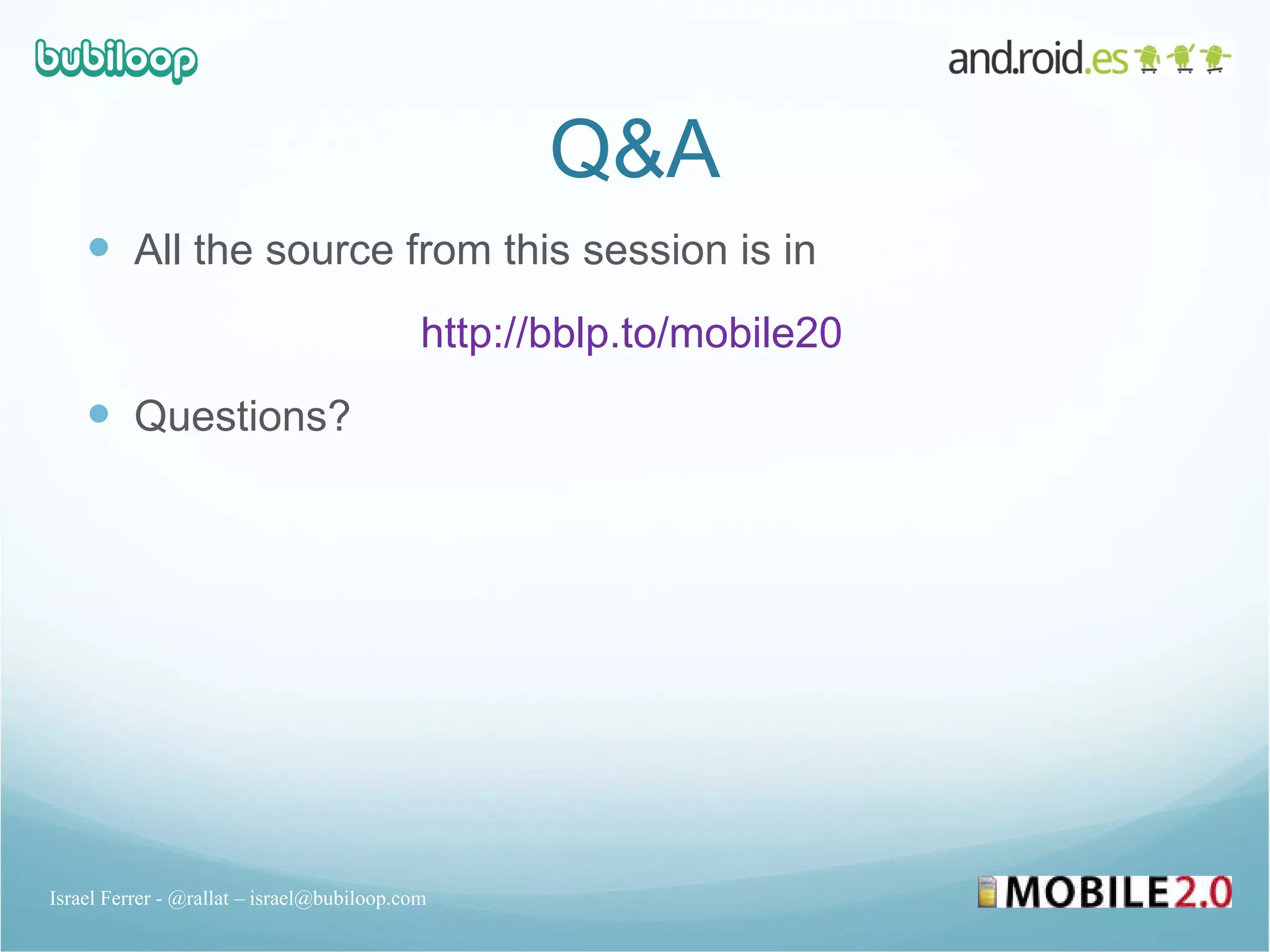 bubiloop

and.roid.es

Q&A

All the source from this session is in

http://bblp.to/mobile20

Questions?

Israel Ferrer - @rallat – israel@bubiloop.com

MOBILE2.0